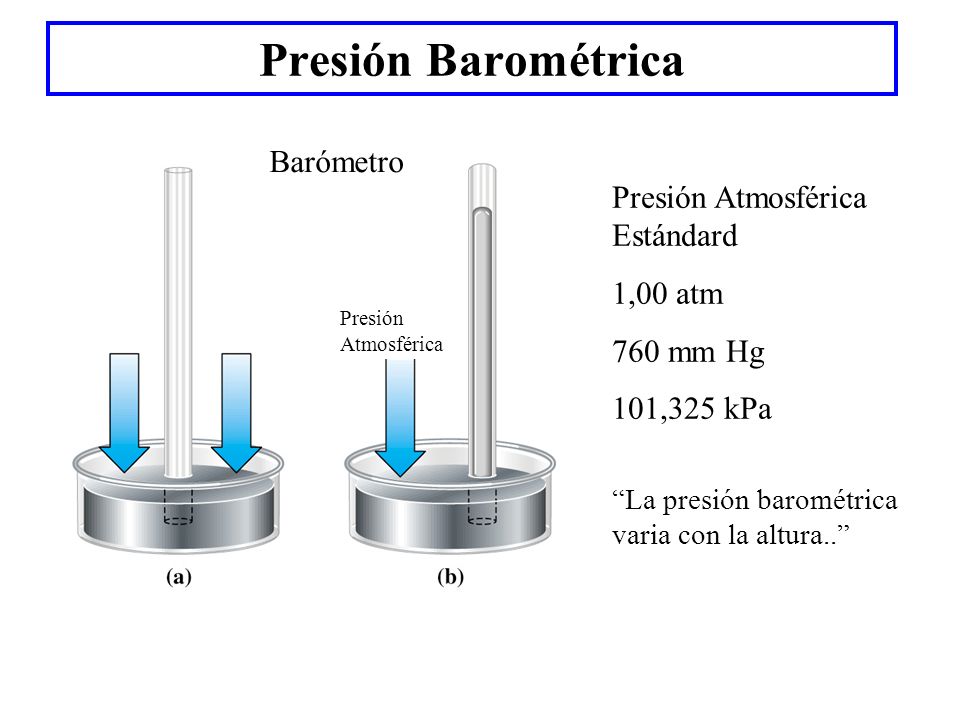 Presión Barométrica

Barómetro

Presión Atmosférica

(a)

(b)

Presión Atmosférica Estándard

1,00 atm

760 mm Hg

101,325 kPa

“La presión barométrica varia con la altura..”